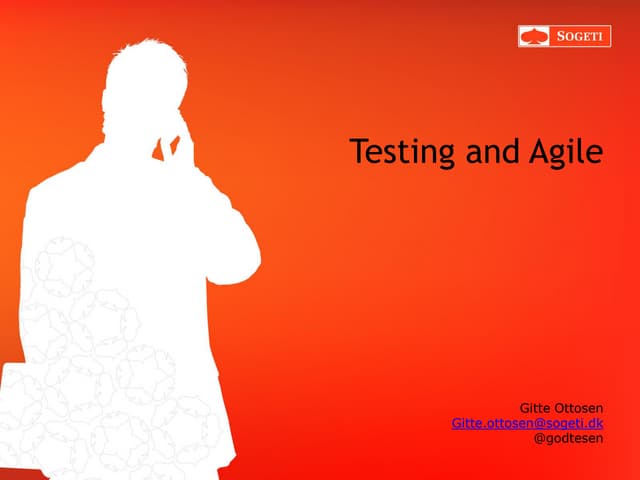 SOGETI

Testing and Agile

Gitte Ottosen
Gitte.ottosen@sogeti.dk
@godtesen